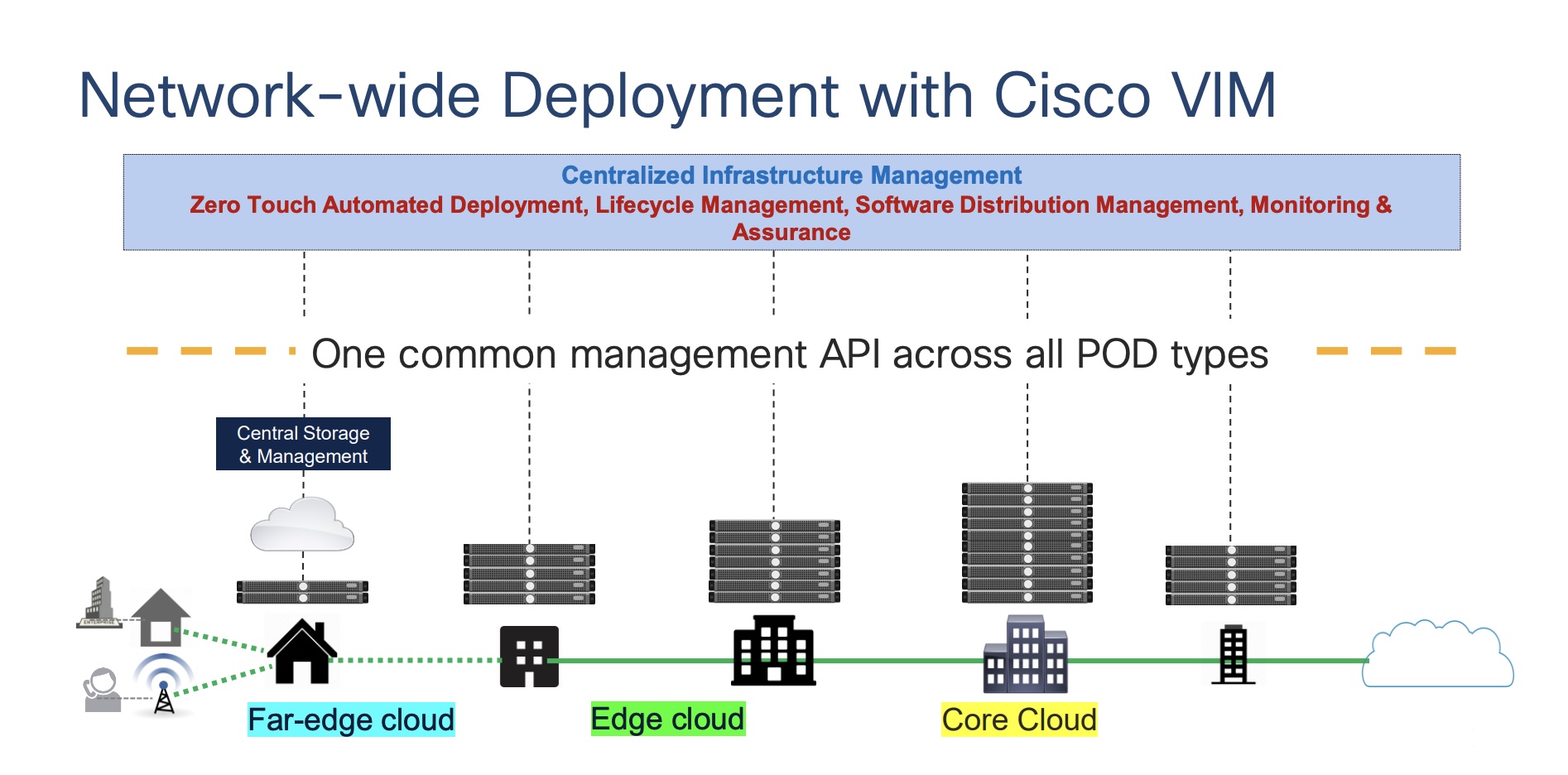 Network-wide Deployment with Cisco VIM

Centralized Infrastructure Management
Zero Touch Automated Deployment, Lifecycle Management, Software Distribution Management, Monitoring & Assurance

One common management API across all POD types

Central Storage & Management

ENTERPRISE

Far-edge cloud

Edge cloud

Core Cloud